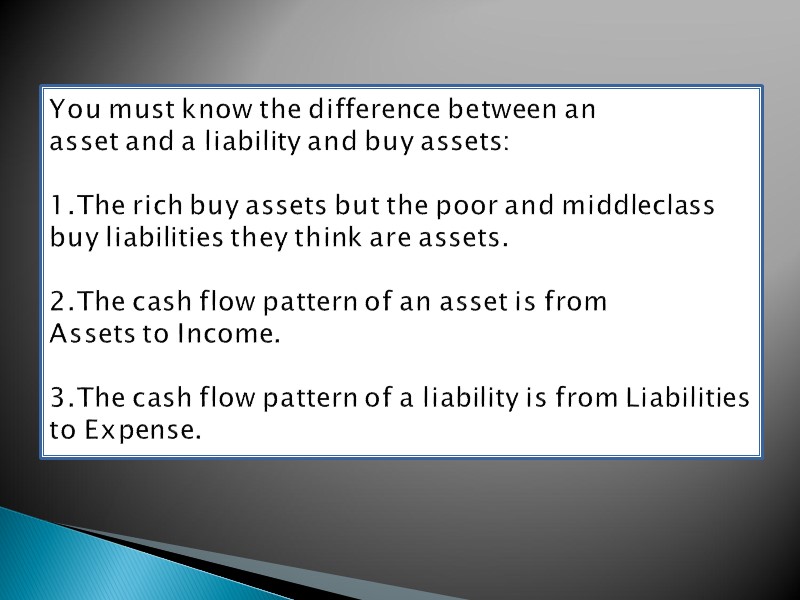 You must know the difference between an asset and a liability and buy assets:

1.The rich buy assets but the poor and middleclass buy liabilities they think are assets.

2.The cash flow pattern of an asset is from Assets to Income.

3.The cash flow pattern of a liability is from Liabilities to Expense.